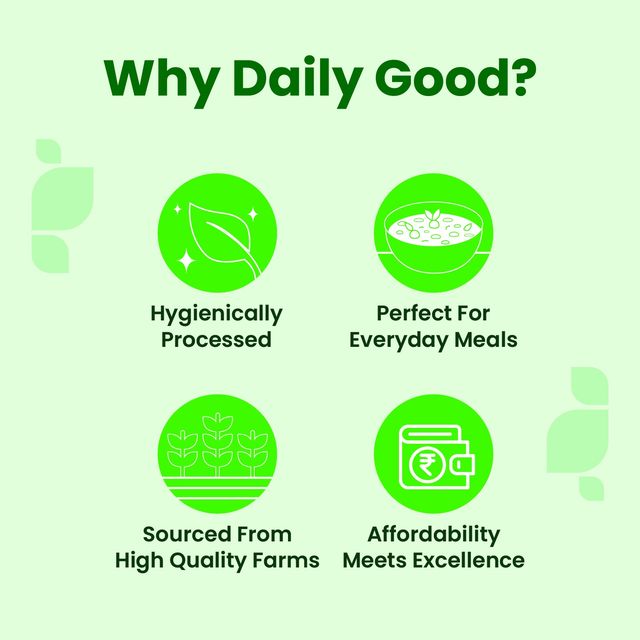 Why Daily Good?

Hygienically Processed

Perfect For Everyday Meals

Sourced From High Quality Farms

₹

Affordability Meets Excellence